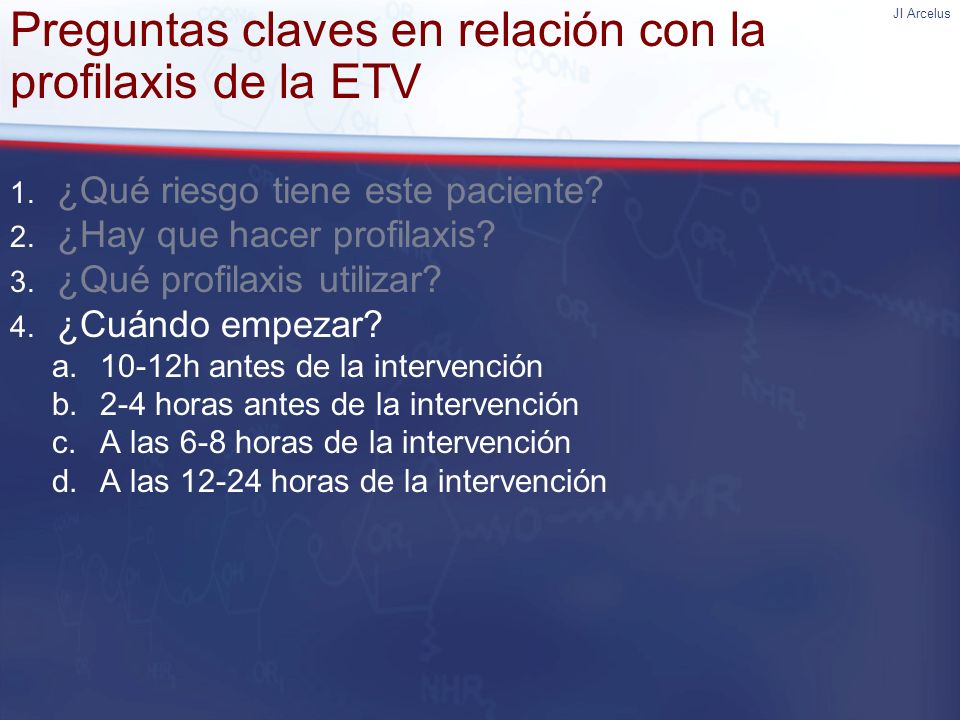 JI Arcelus

Preguntas claves en relación con la profilaxis de la ETV

1. ¿Qué riesgo tiene este paciente?
2. ¿Hay que hacer profilaxis?
3. ¿Qué profilaxis utilizar?
4. ¿Cuándo empezar?
a. 10-12h antes de la intervención
b. 2-4 horas antes de la intervención
c. A las 6-8 horas de la intervención
d. A las 12-24 horas de la intervención